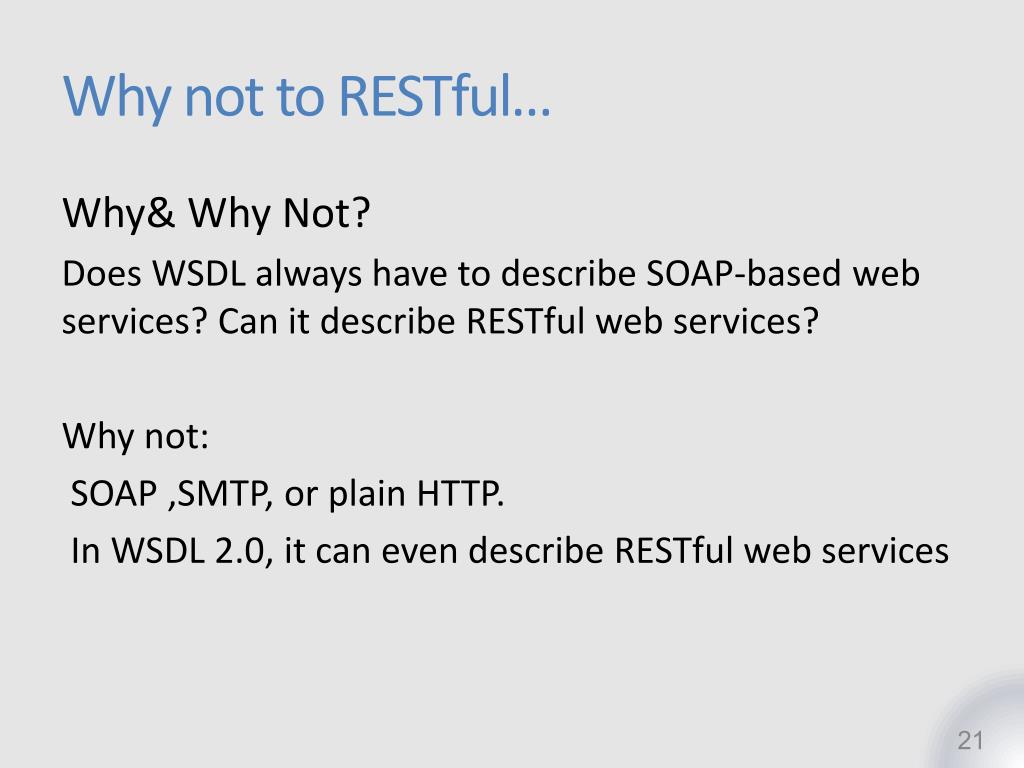 Why not to RESTful…

Why& Why Not?

Does WSDL always have to describe SOAP-based web services? Can it describe RESTful web services?

Why not:

SOAP ,SMTP, or plain HTTP.

In WSDL 2.0, it can even describe RESTful web services

21